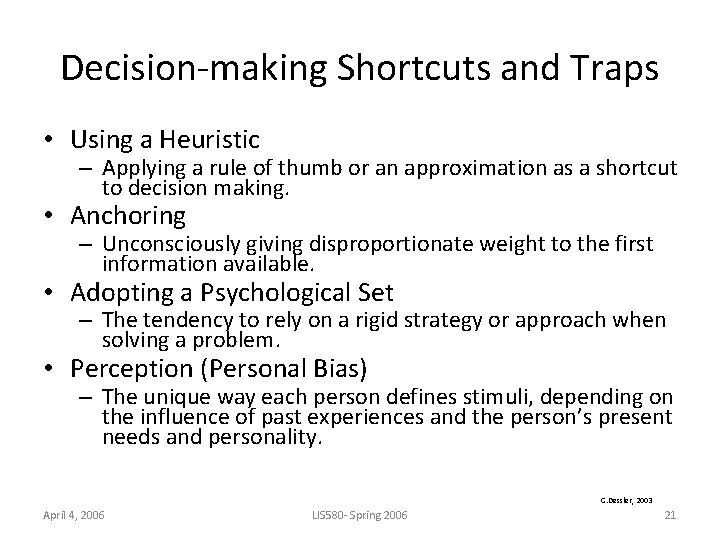 Decision-making Shortcuts and Traps

• Using a Heuristic
– Applying a rule of thumb or an approximation as a shortcut to decision making.

• Anchoring
– Unconsciously giving disproportionate weight to the first information available.

• Adopting a Psychological Set
– The tendency to rely on a rigid strategy or approach when solving a problem.

• Perception (Personal Bias)
– The unique way each person defines stimuli, depending on the influence of past experiences and the person's present needs and personality.

G.Dessler, 2003

April 4, 2006

LIS580- Spring 2006

21